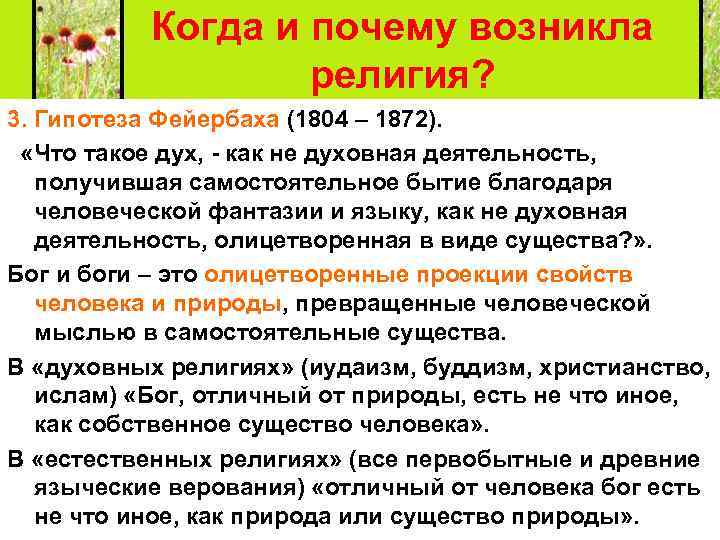 Когда и почему возникла религия?

3. Гипотеза Фейербаха (1804 – 1872).

«Что такое дух, - как не духовная деятельность, получившая самостоятельное бытие благодаря человеческой фантазии и языку, как не духовная деятельность, олицетворенная в виде существа?».

Бог и боги – это олицетворенные проекции свойств человека и природы, превращенные человеческой мыслью в самостоятельные существа.

В «духовных религиях» (иудаизм, буддизм, христианство, ислам) «Бог, отличный от природы, есть не что иное, как собственное существо человека».

В «естественных религиях» (все первобытные и древние языческие верования) «отличный от человека бог есть не что иное, как природа или существо природы».